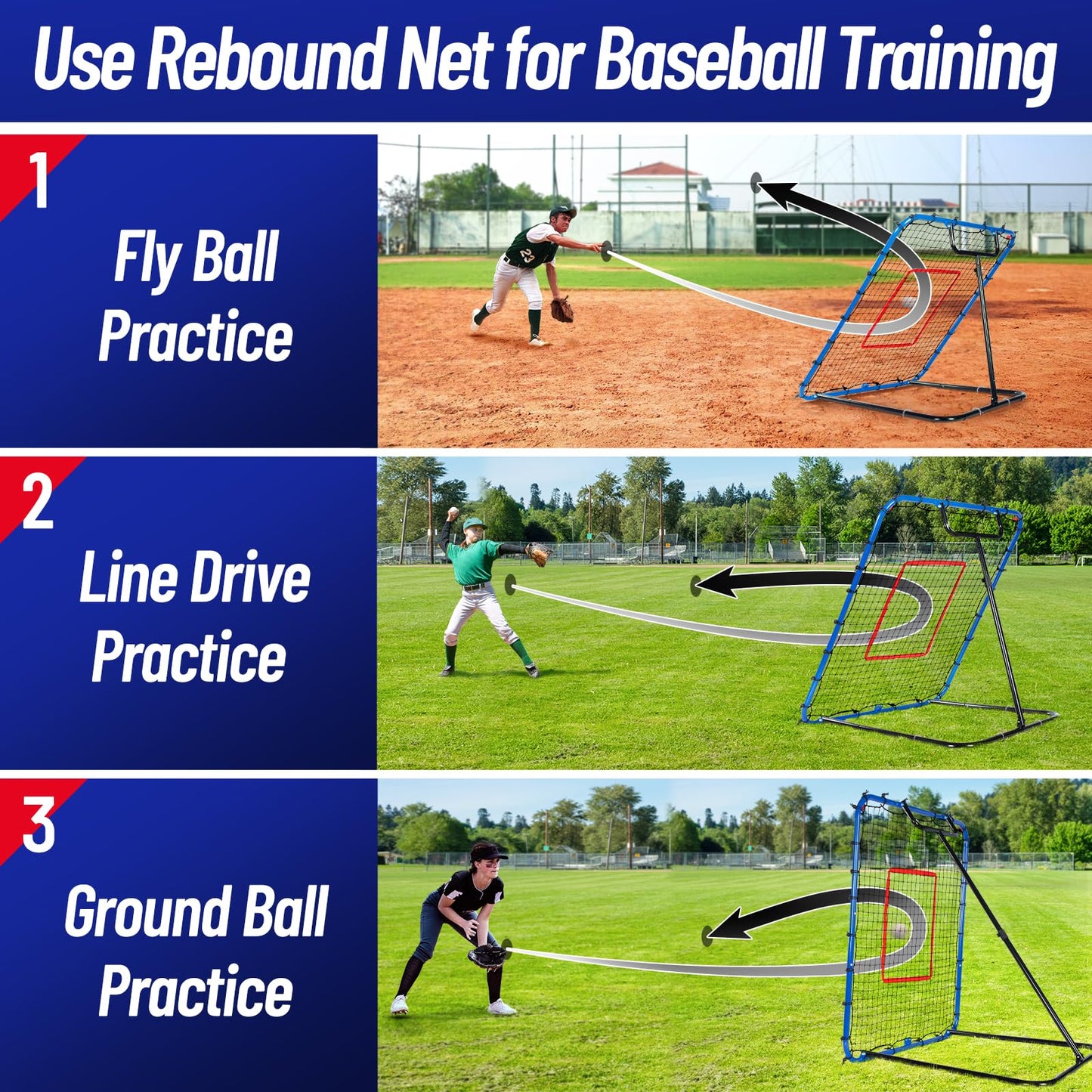 Use Rebound Net for Baseball Training

1

Fly Ball Practice

23

2

Line Drive Practice

3

Ground Ball Practice